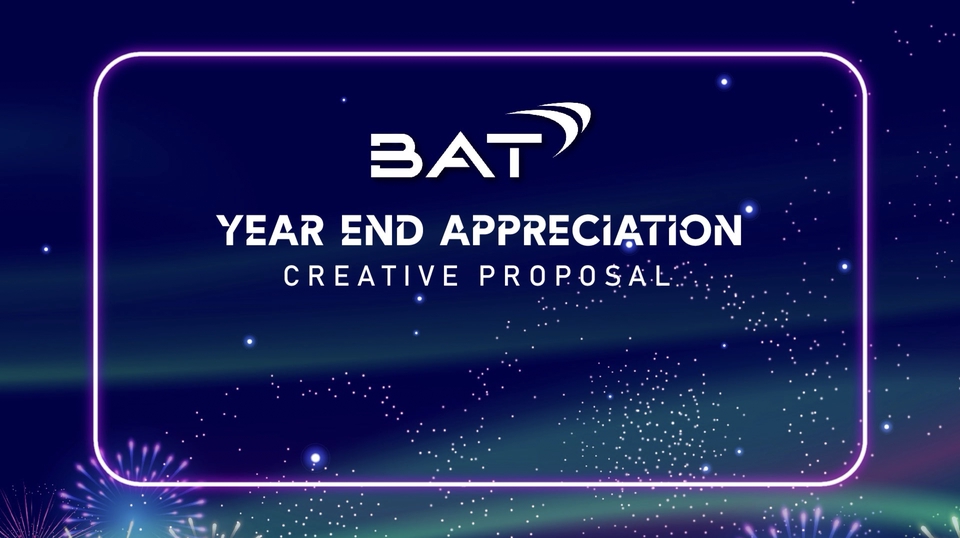 BAT

YEAR END APPRECIATION

CREATIVE PROPOSAL